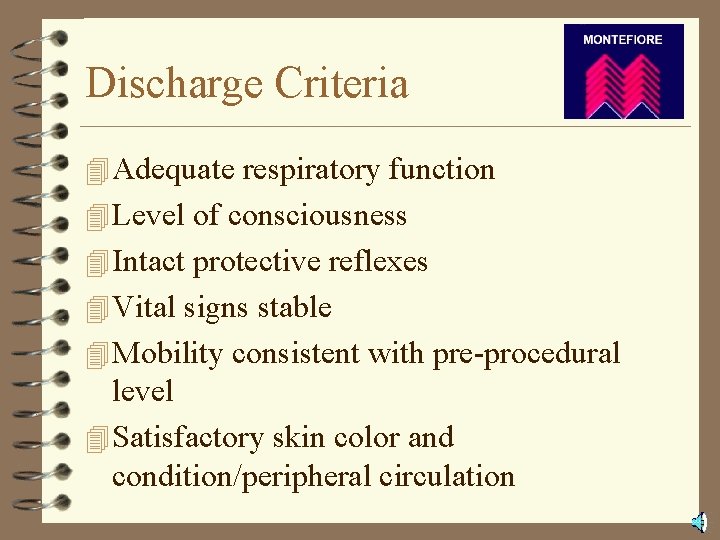 MONTEFIORE

Discharge Criteria

Adequate respiratory function

Level of consciousness

Intact protective reflexes

Vital signs stable

Mobility consistent with pre-procedural level

Satisfactory skin color and condition/peripheral circulation